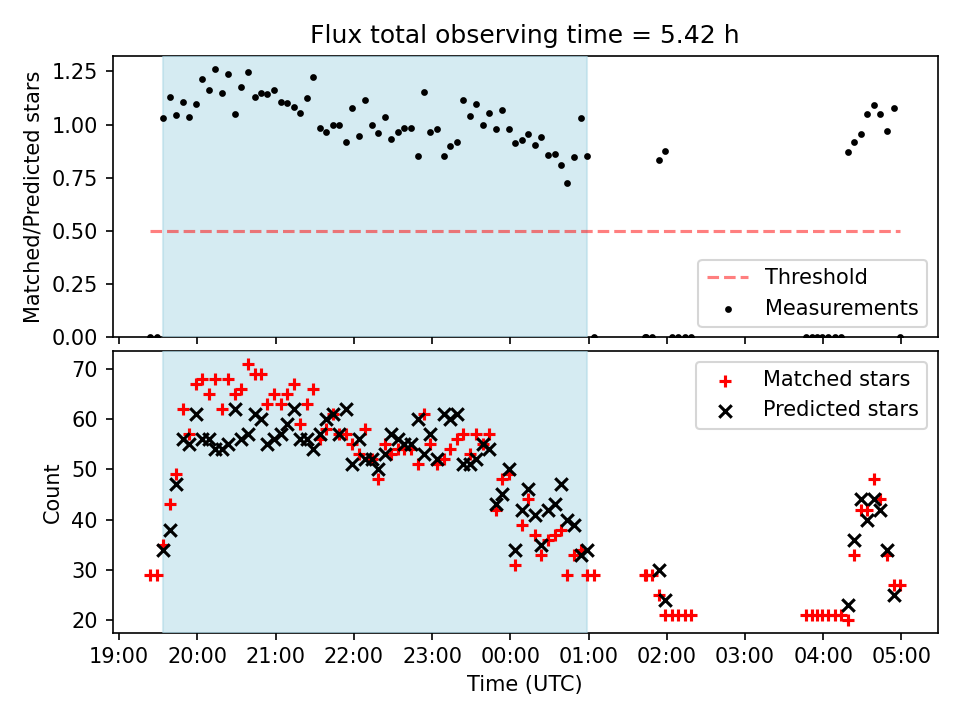 Flux total observing time = 5.42 h

Matched/Predicted stars

1.25
1.00
0.75
0.50
0.25
0.00

Threshold
Measurements

Count

70
60
50
40
30
20

Matched stars
Predicted stars

19:00 20:00 21:00 22:00 23:00 00:00 01:00 02:00 03:00 04:00 05:00

Time (UTC)